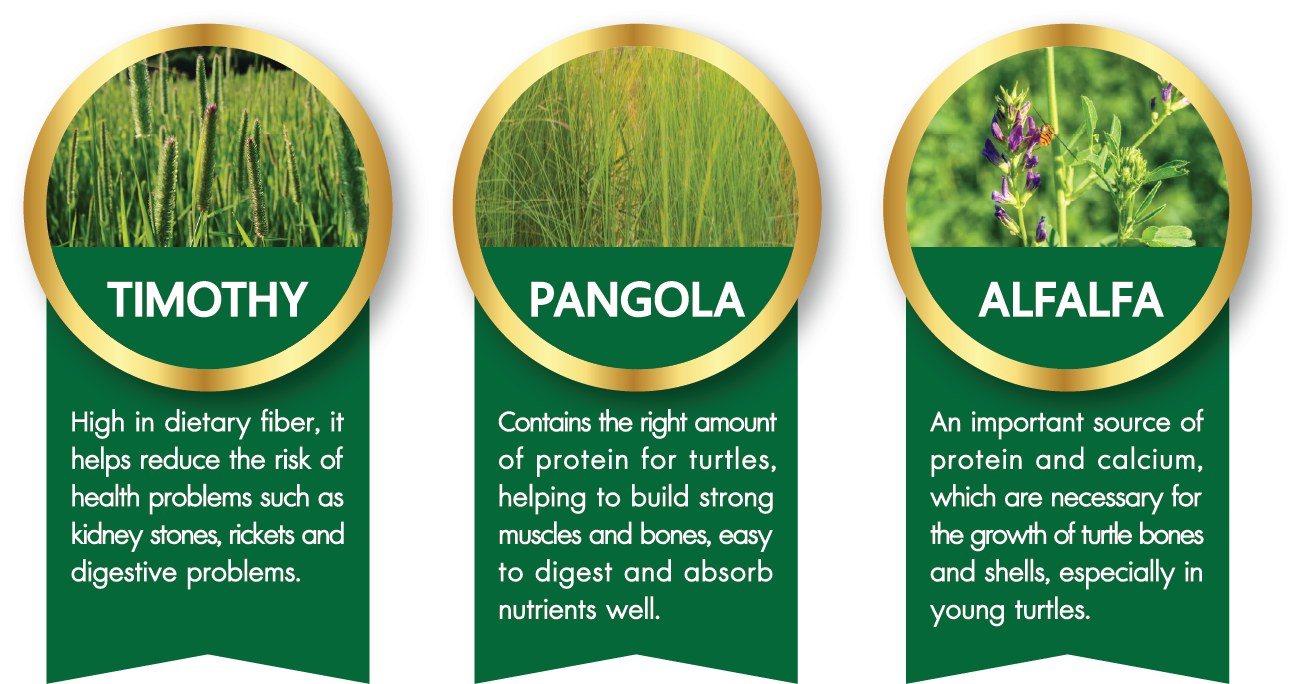 TIMOTHY

High in dietary fiber, it helps reduce the risk of health problems such as kidney stones, rickets and digestive problems.

PANGOLA

Contains the right amount of protein for turtles, helping to build strong muscles and bones, easy to digest and absorb nutrients well.

ALFALFA

An important source of protein and calcium, which are necessary for the growth of turtle bones and shells, especially in young turtles.